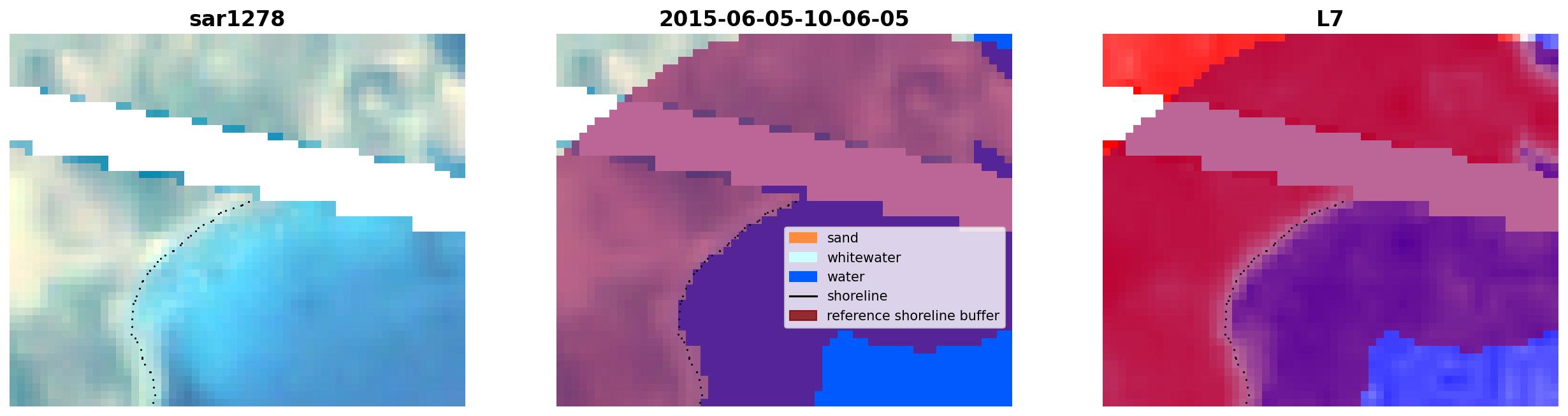 sar1278

2015-06-05-10-06-05

sand
whitewater
water
shoreline
reference shoreline buffer

L7